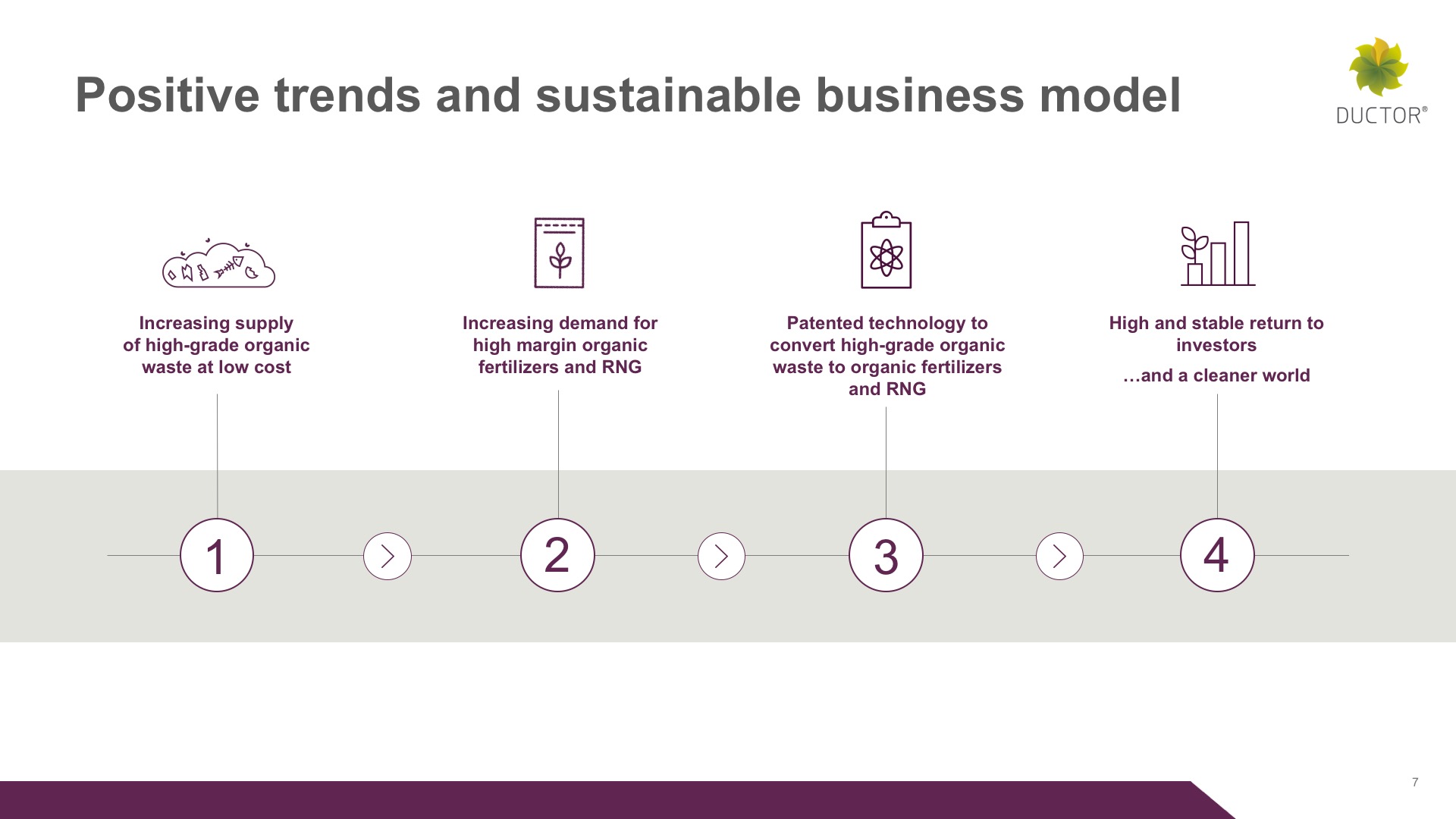 Positive trends and sustainable business model

DUCTOR®

Increasing supply of high-grade organic waste at low cost

Increasing demand for high margin organic fertilizers and RNG

Patented technology to convert high-grade organic waste to organic fertilizers and RNG

High and stable return to investors

…and a cleaner world

1

2

3

4

7